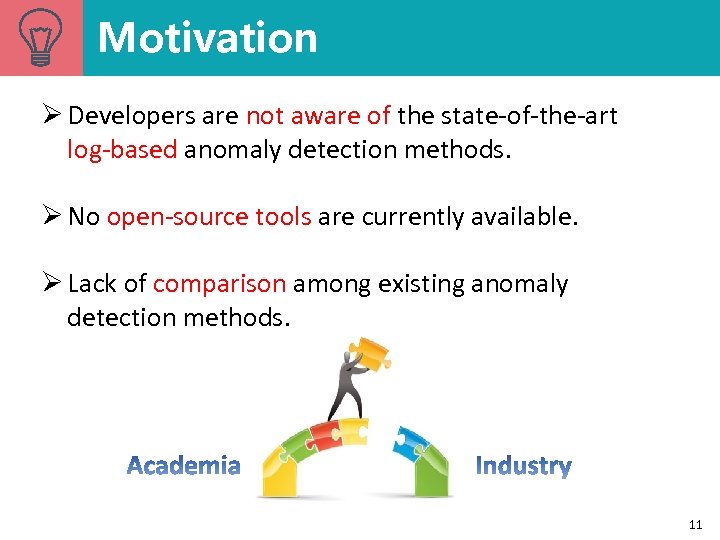 Motivation

➢ Developers are not aware of the state-of-the-art log-based anomaly detection methods.

➢ No open-source tools are currently available.

➢ Lack of comparison among existing anomaly detection methods.

Academia

Industry

11